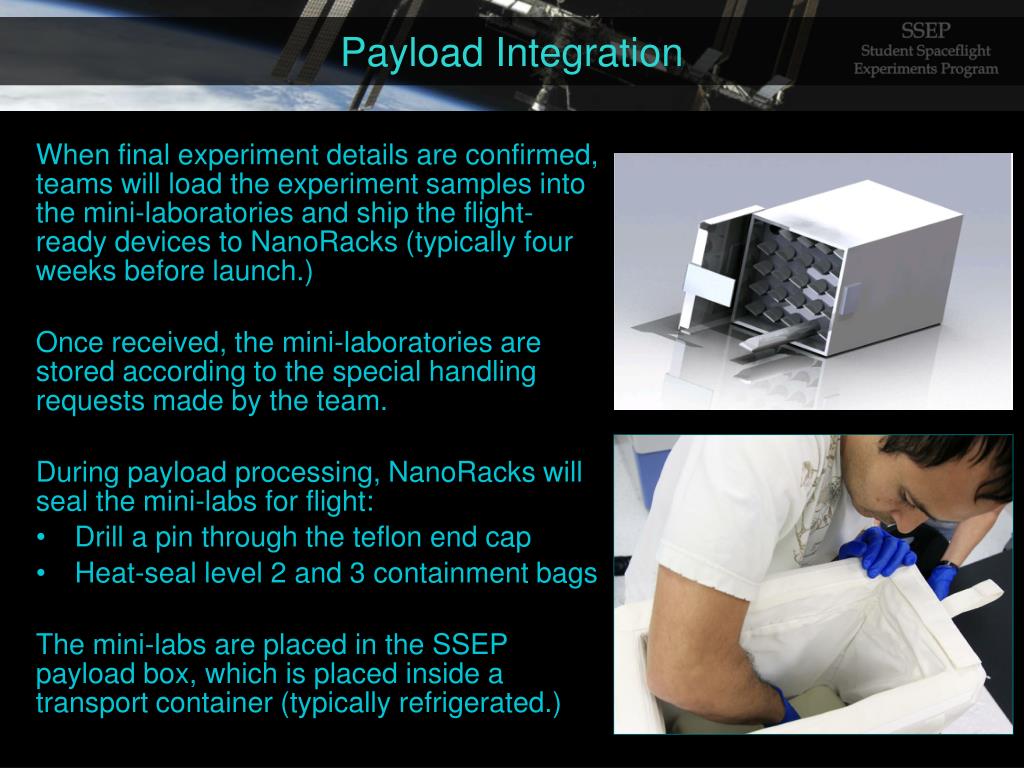 Payload Integration

SSEP
Student Spaceflight
Experiments Program

When final experiment details are confirmed, teams will load the experiment samples into the mini-laboratories and ship the flight-ready devices to NanoRacks (typically four weeks before launch.)

Once received, the mini-laboratories are stored according to the special handling requests made by the team.

During payload processing, NanoRacks will seal the mini-labs for flight:
• Drill a pin through the teflon end cap
• Heat-seal level 2 and 3 containment bags

The mini-labs are placed in the SSEP payload box, which is placed inside a transport container (typically refrigerated.)